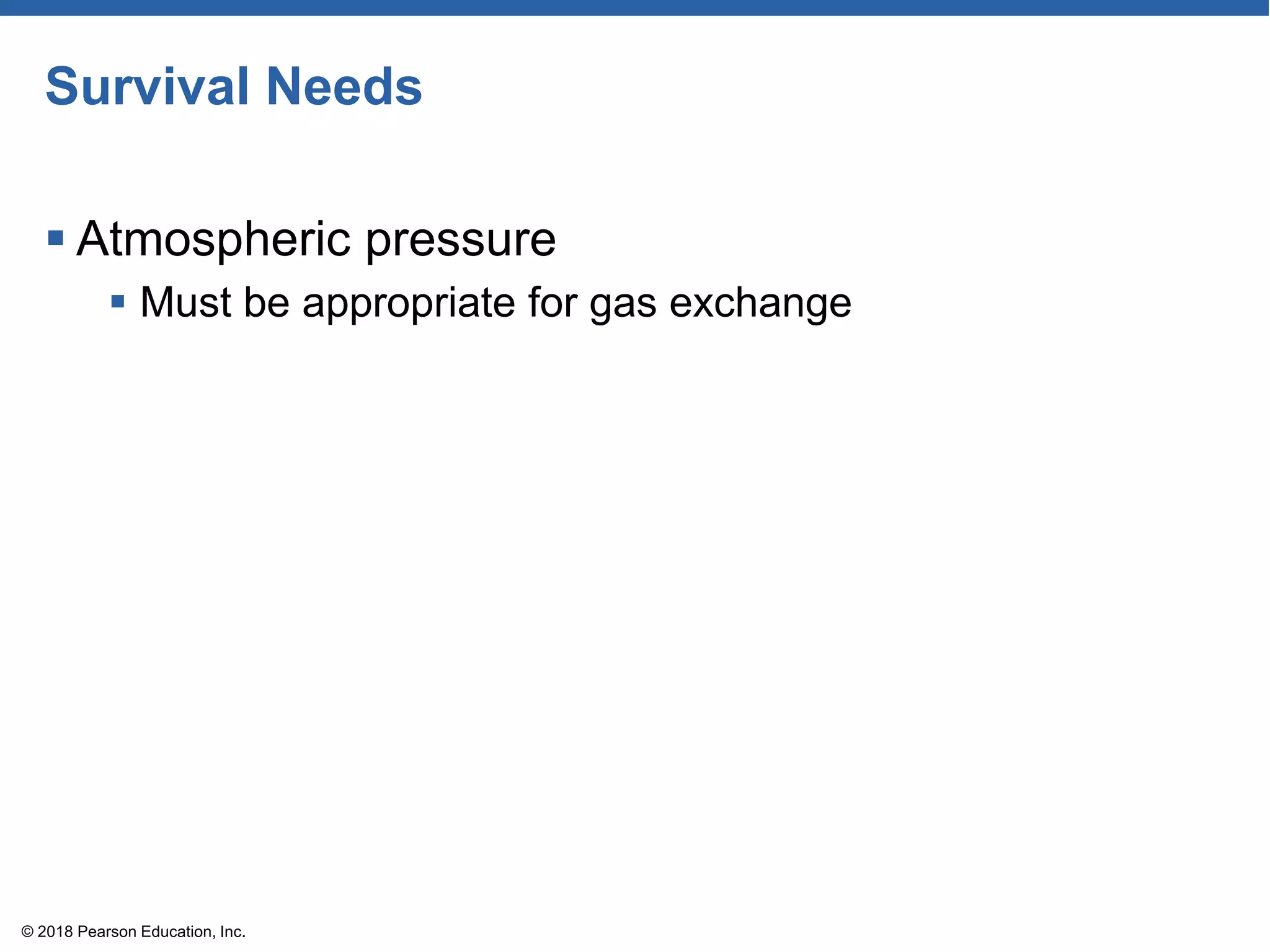 Survival Needs

▪ Atmospheric pressure
 ▪ Must be appropriate for gas exchange

© 2018 Pearson Education, Inc.